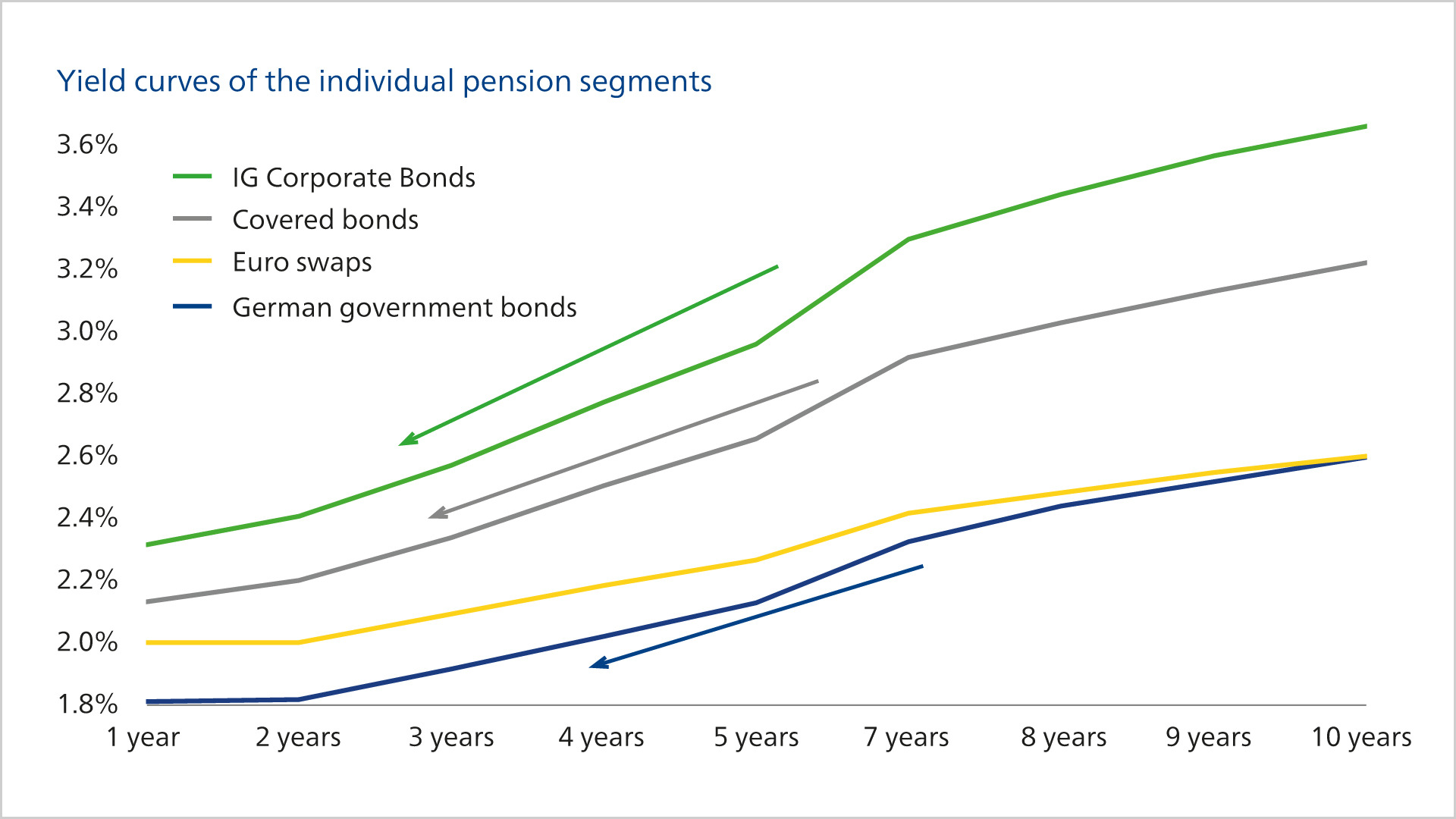 Yield curves of the individual pension segments

3.6%
3.4%
3.2%
3.0%
2.8%
2.6%
2.4%
2.2%
2.0%
1.8%

IG Corporate Bonds
Covered bonds
Euro swaps
German government bonds

1 year
2 years
3 years
4 years
5 years
7 years
8 years
9 years
10 years